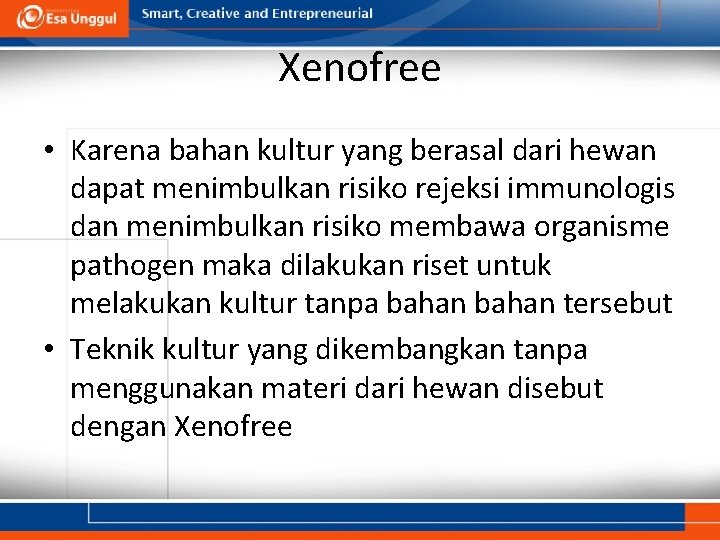 Esa Unggul

Smart, Creative and Entrepreneurial

Xenofree

• Karena bahan kultur yang berasal dari hewan dapat menimbulkan risiko rejeksi immunologis dan menimbulkan risiko membawa organisme pathogen maka dilakukan riset untuk melakukan kultur tanpa bahan bahan tersebut

• Teknik kultur yang dikembangkan tanpa menggunakan materi dari hewan disebut dengan Xenofree